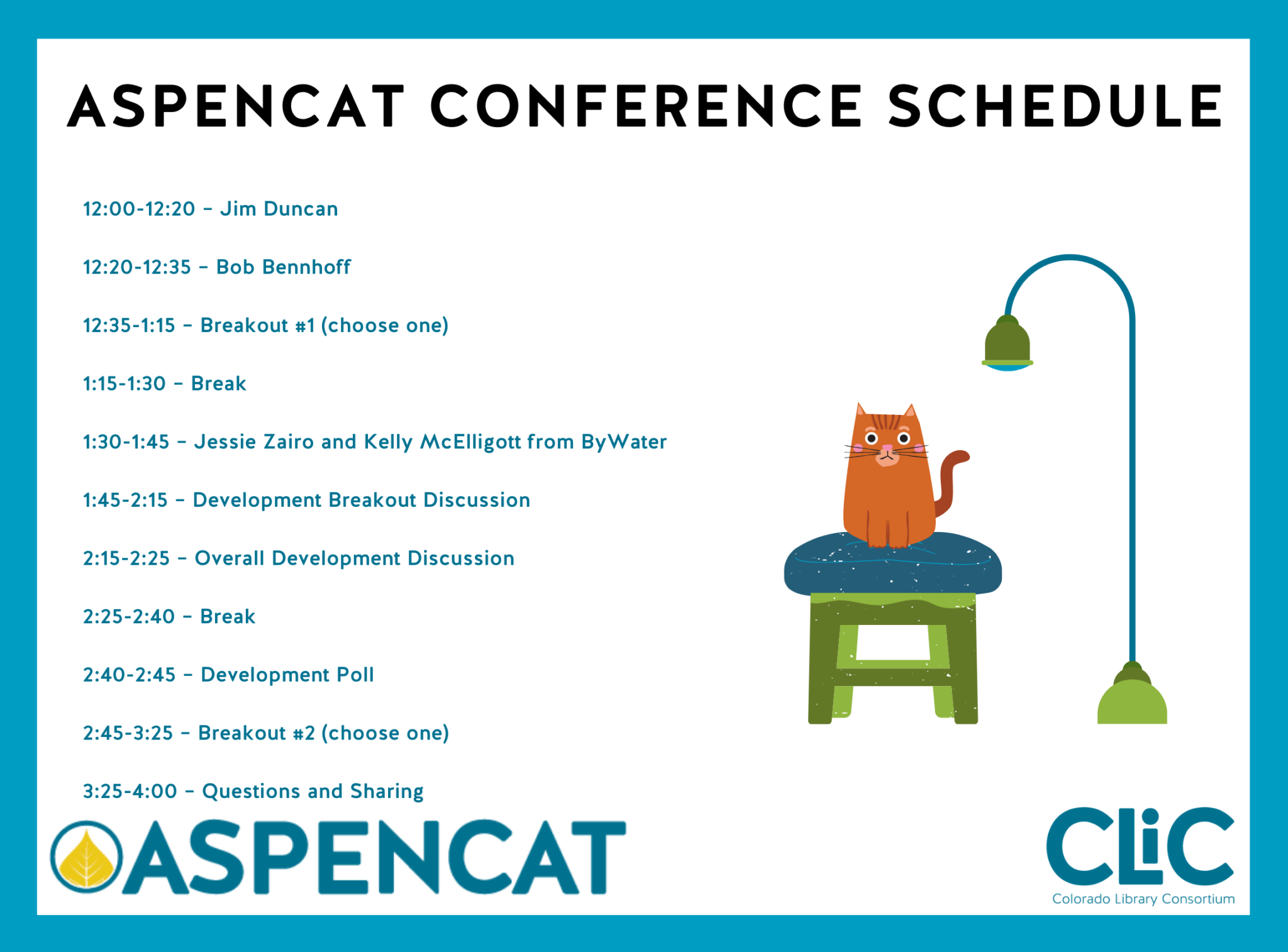 ASPENCAT CONFERENCE SCHEDULE

12:00-12:20 – Jim Duncan

12:20-12:35 – Bob Bennhoff

12:35-1:15 – Breakout #1 (choose one)

1:15-1:30 – Break

1:30-1:45 – Jessie Zairo and Kelly McElligott from ByWater

1:45-2:15 – Development Breakout Discussion

2:15-2:25 – Overall Development Discussion

2:25-2:40 – Break

2:40-2:45 – Development Poll

2:45-3:25 – Breakout #2 (choose one)

3:25-4:00 – Questions and Sharing

ASPENCAT

CLiC
Colorado Library Consortium